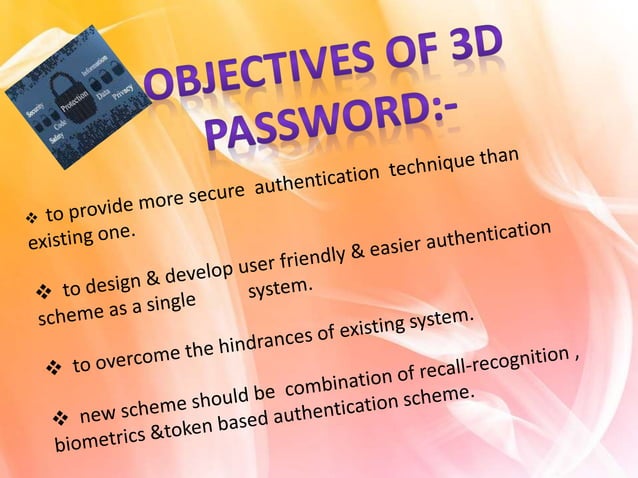 Security Code Safety Protection Information Data Privacy

OBJECTIVES OF 3D PASSWORD:-

❖ to provide more secure authentication technique than existing one.

❖ to design & develop user friendly & easier authentication scheme as a single system.

❖ to overcome the hindrances of existing system.

❖ new scheme should be combination of recall-recognition , biometrics &token based authentication scheme.